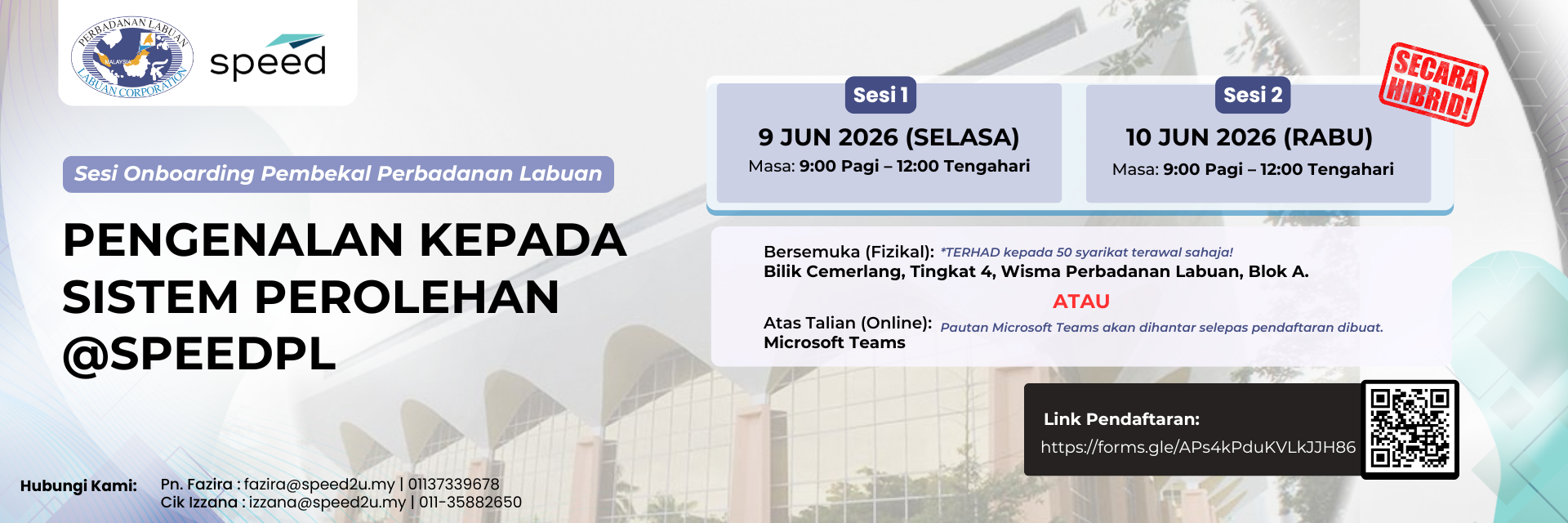 PERBADANAN LABUAN
MALAYSIA
LABUAN CORPORATION

speed

Sesi Onboarding Pembekal Perbadanan Labuan

PENGENALAN KEPADA SISTEM PEROLEHAN @SPEEDPL

Sesi 1
9 JUN 2026 (SELASA)
Masa: 9:00 Pagi – 12:00 Tengahari

Sesi 2
10 JUN 2026 (RABU)
Masa: 9:00 Pagi – 12:00 Tengahari

SECARA HIBRID!

Bersemuka (Fizikal): *TERHAD kepada 50 syarikat terawal sahaja!
Bilik Cemerlang, Tingkat 4, Wisma Perbadanan Labuan, Blok A.

ATAU

Atas Talian (Online): Pautan Microsoft Teams akan dihantar selepas pendaftaran dibuat.
Microsoft Teams

Link Pendaftaran:
https://forms.gle/APs4kPduKVLkJJH86

Hubungi Kami: Pn. Fazira : fazira@speed2u.my | 01137339678
Cik Izzana : izzana@speed2u.my | 011-35882650